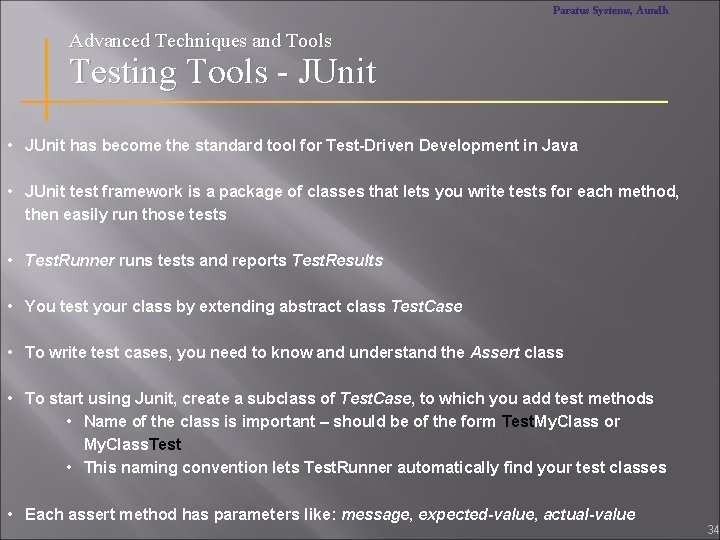 Paratus Systems, Aundh

Advanced Techniques and Tools
Testing Tools - JUnit

• JUnit has become the standard tool for Test-Driven Development in Java

• JUnit test framework is a package of classes that lets you write tests for each method, then easily run those tests

• TestRunner runs tests and reports TestResults

• You test your class by extending abstract class TestCase

• To write test cases, you need to know and understand the Assert class

• To start using Junit, create a subclass of TestCase, to which you add test methods
  • Name of the class is important – should be of the form TestMyClass or MyClassTest
  • This naming convention lets TestRunner automatically find your test classes

• Each assert method has parameters like: message, expected-value, actual-value

34